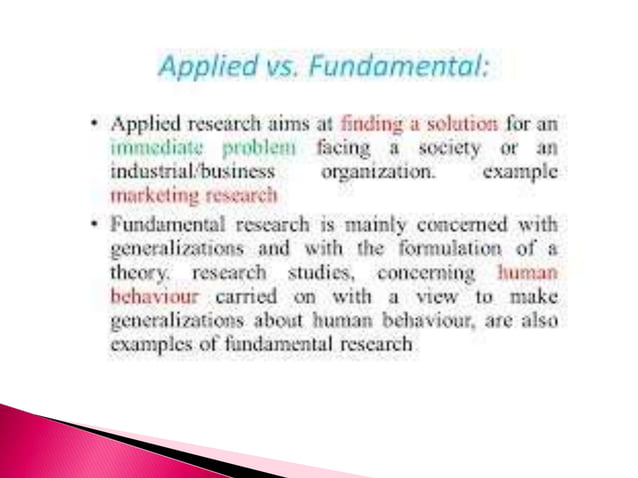 Applied vs. Fundamental:

• Applied research aims at finding a solution for an immediate problem facing a society or an industrial/business organization. example marketing research

• Fundamental research is mainly concerned with generalizations and with the formulation of a theory. research studies, concerning human behaviour carried on with a view to make generalizations about human behaviour, are also examples of fundamental research